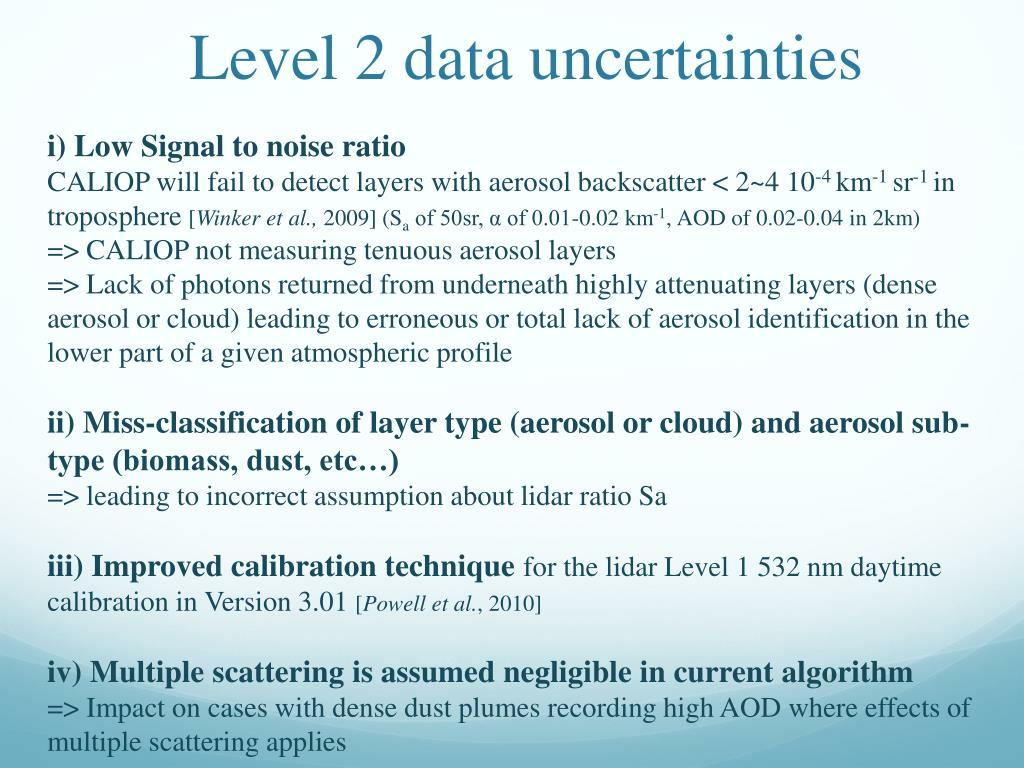 Level 2 data uncertainties

i) Low Signal to noise ratio
CALIOP will fail to detect layers with aerosol backscatter < 2~4 $10^{-4}$ $km^{-1}$ $sr^{-1}$ in troposphere [Winker et al., 2009] ($S_a$ of 50sr, α of 0.01-0.02 $km^{-1}$, AOD of 0.02-0.04 in 2km)
=> CALIOP not measuring tenuous aerosol layers
=> Lack of photons returned from underneath highly attenuating layers (dense aerosol or cloud) leading to erroneous or total lack of aerosol identification in the lower part of a given atmospheric profile

ii) Miss-classification of layer type (aerosol or cloud) and aerosol sub-type (biomass, dust, etc…)
=> leading to incorrect assumption about lidar ratio Sa

iii) Improved calibration technique for the lidar Level 1 532 nm daytime calibration in Version 3.01 [Powell et al., 2010]

iv) Multiple scattering is assumed negligible in current algorithm
=> Impact on cases with dense dust plumes recording high AOD where effects of multiple scattering applies